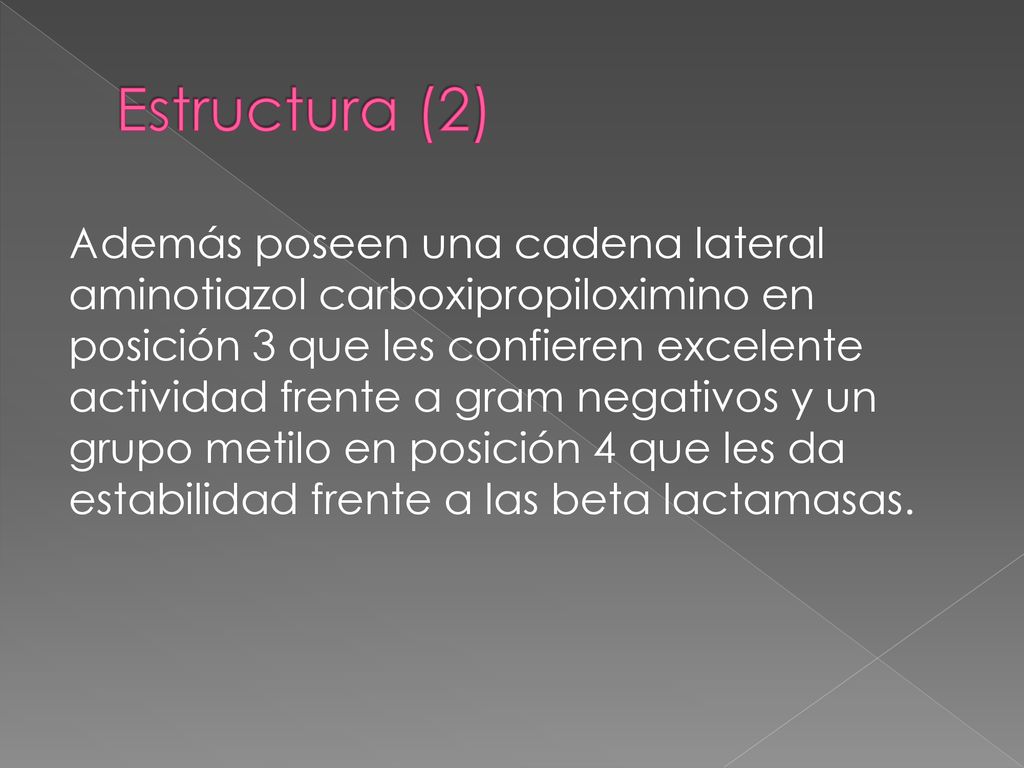 Estructura (2)

Además poseen una cadena lateral aminotiazol carboxipropiloximino en posición 3 que les confieren excelente actividad frente a gram negativos y un grupo metilo en posición 4 que les da estabilidad frente a las beta lactamasas.